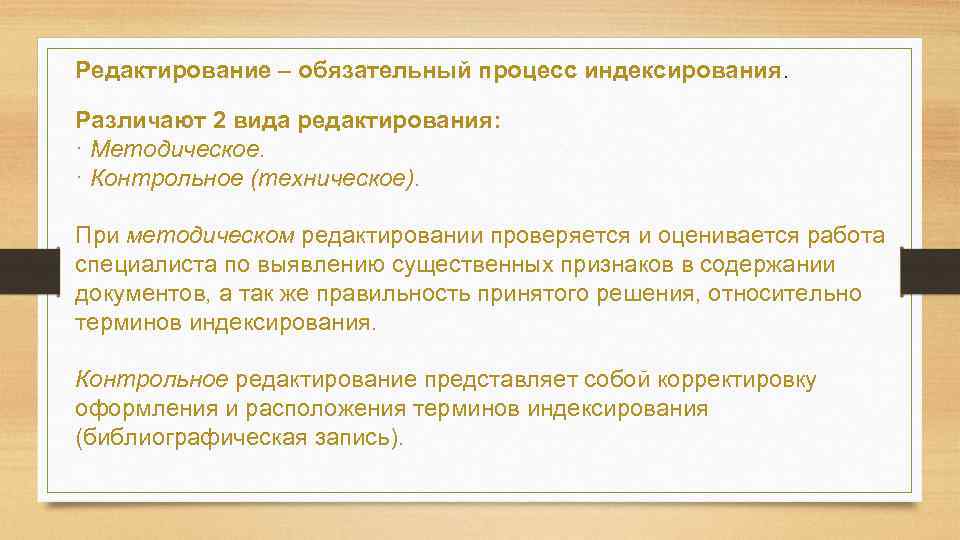 Редактирование – обязательный процесс индексирования.

Различают 2 вида редактирования:
· Методическое.
· Контрольное (техническое).

При методическом редактировании проверяется и оценивается работа специалиста по выявлению существенных признаков в содержании документов, а так же правильность принятого решения, относительно терминов индексирования.

Контрольное редактирование представляет собой корректировку оформления и расположения терминов индексирования (библиографическая запись).